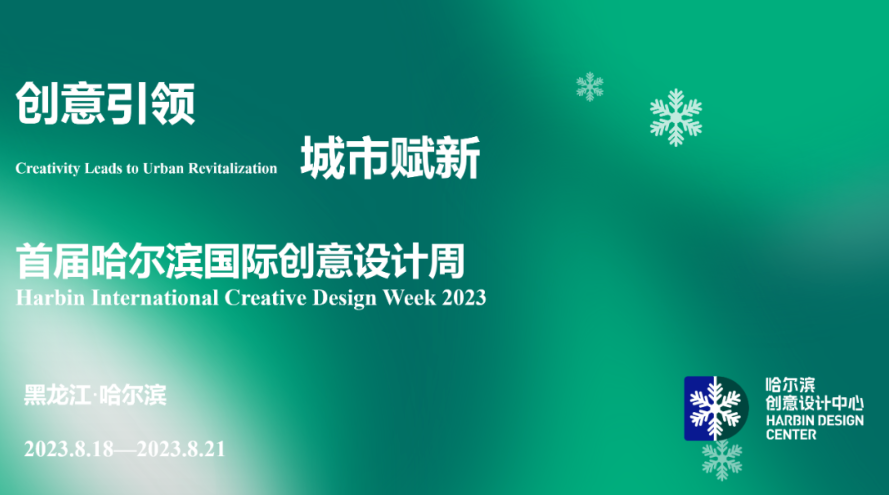 创意引领

Creativity Leads to Urban Revitalization 城市赋新

首届哈尔滨国际创意设计周
Harbin International Creative Design Week 2023

黑龙江·哈尔滨

2023.8.18—2023.8.21

哈尔滨
创意设计中心
HARBIN DESIGN CENTER